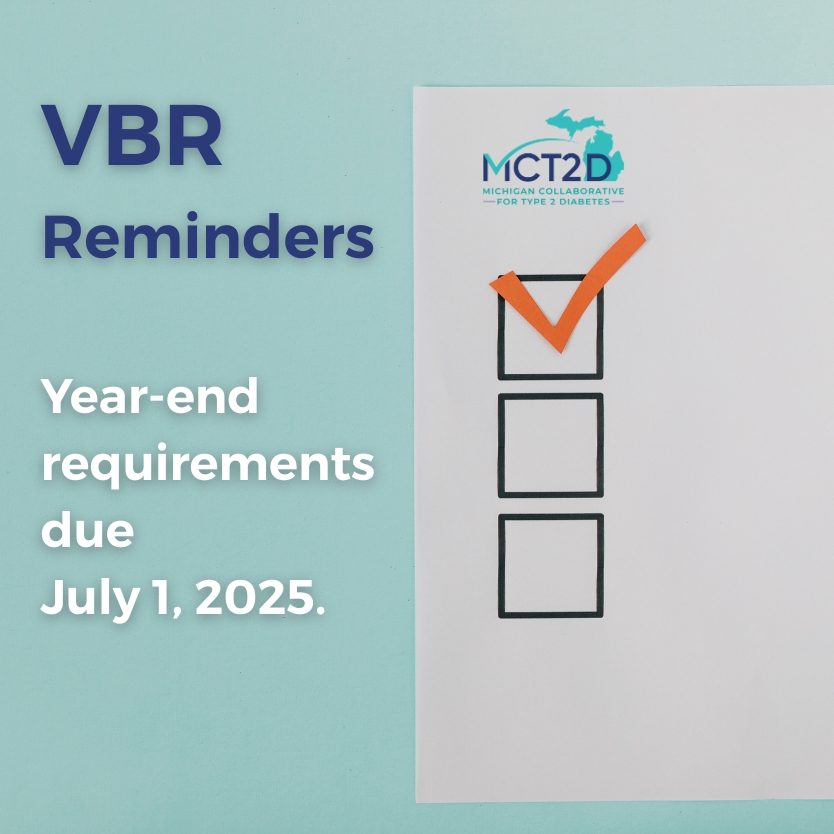 VBR
Reminders

Year-end requirements due July 1, 2025.

MCT2D
MICHIGAN COLLABORATIVE
FOR TYPE 2 DIABETES